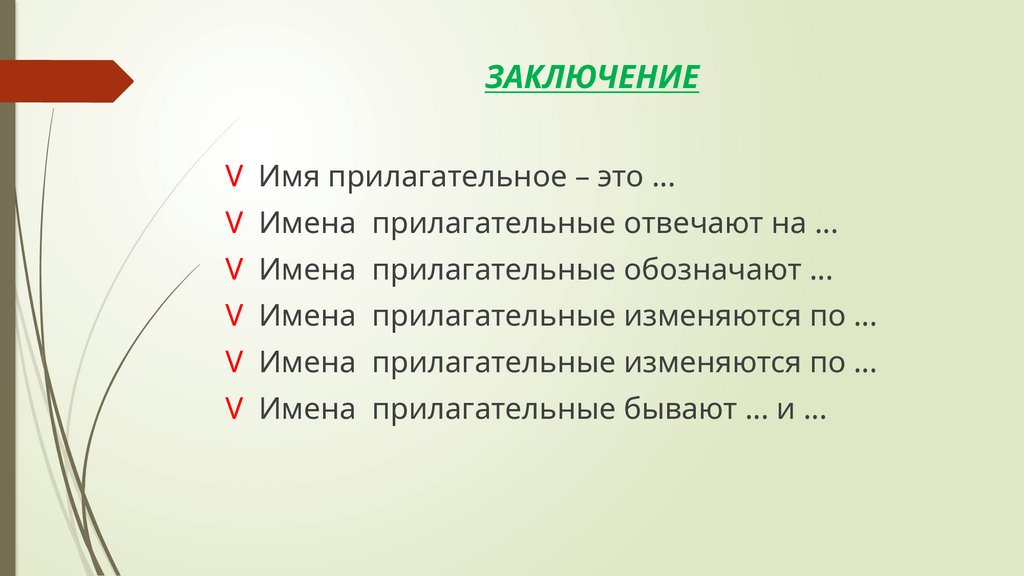 ЗАКЛЮЧЕНИЕ

V Имя прилагательное – это …
V Имена прилагательные отвечают на …
V Имена прилагательные обозначают …
V Имена прилагательные изменяются по …
V Имена прилагательные изменяются по …
V Имена прилагательные бывают … и …